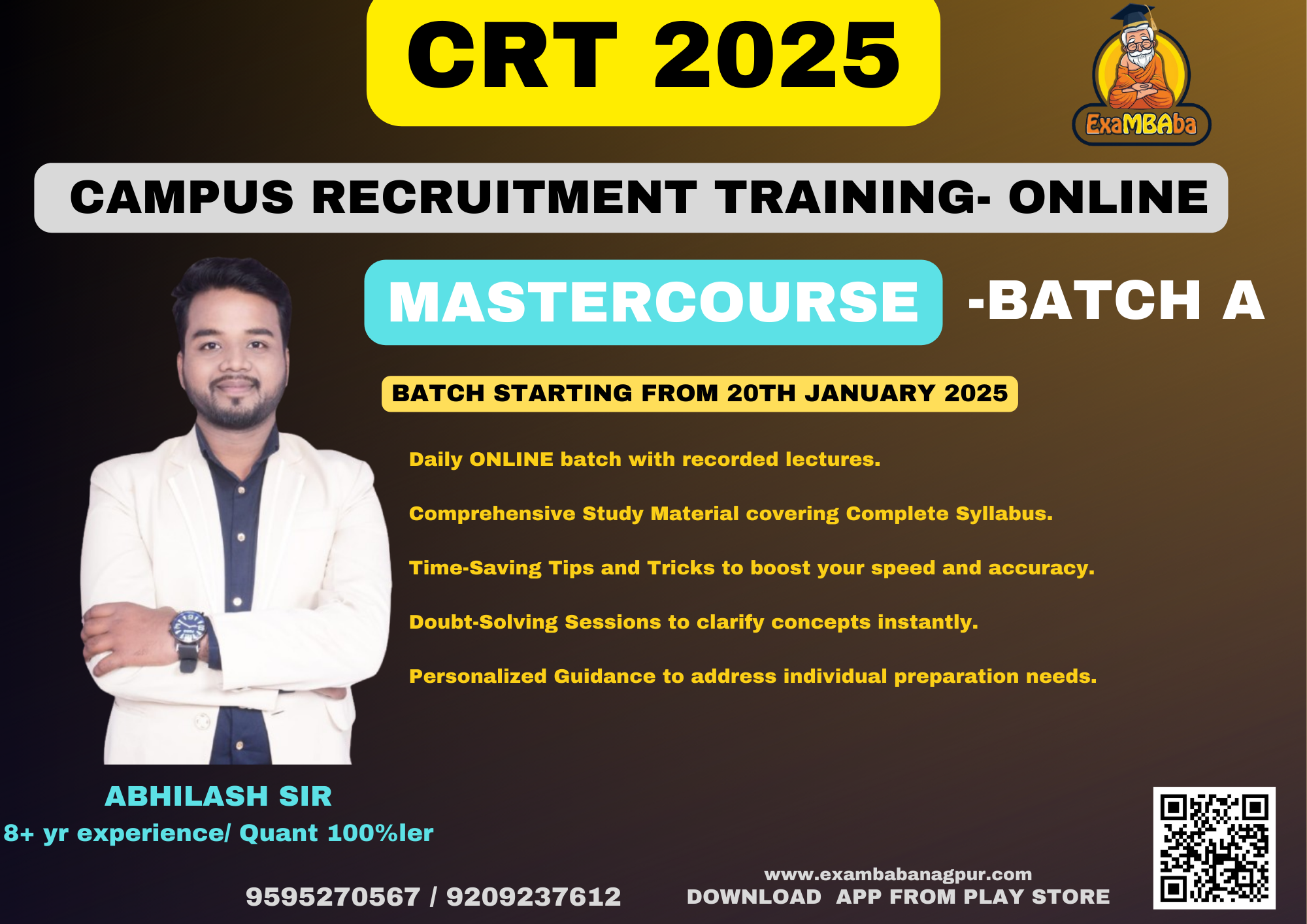 CRT 2025

ExaMBAba

CAMPUS RECRUITMENT TRAINING- ONLINE

MASTERCOURSE -BATCH A

BATCH STARTING FROM 20TH JANUARY 2025

Daily ONLINE batch with recorded lectures.

Comprehensive Study Material covering Complete Syllabus.

Time-Saving Tips and Tricks to boost your speed and accuracy.

Doubt-Solving Sessions to clarify concepts instantly.

Personalized Guidance to address individual preparation needs.

ABHILASH SIR
8+ yr experience/ Quant 100%ler

9595270567 / 9209237612

www.exambabanagpur.com
DOWNLOAD APP FROM PLAY STORE